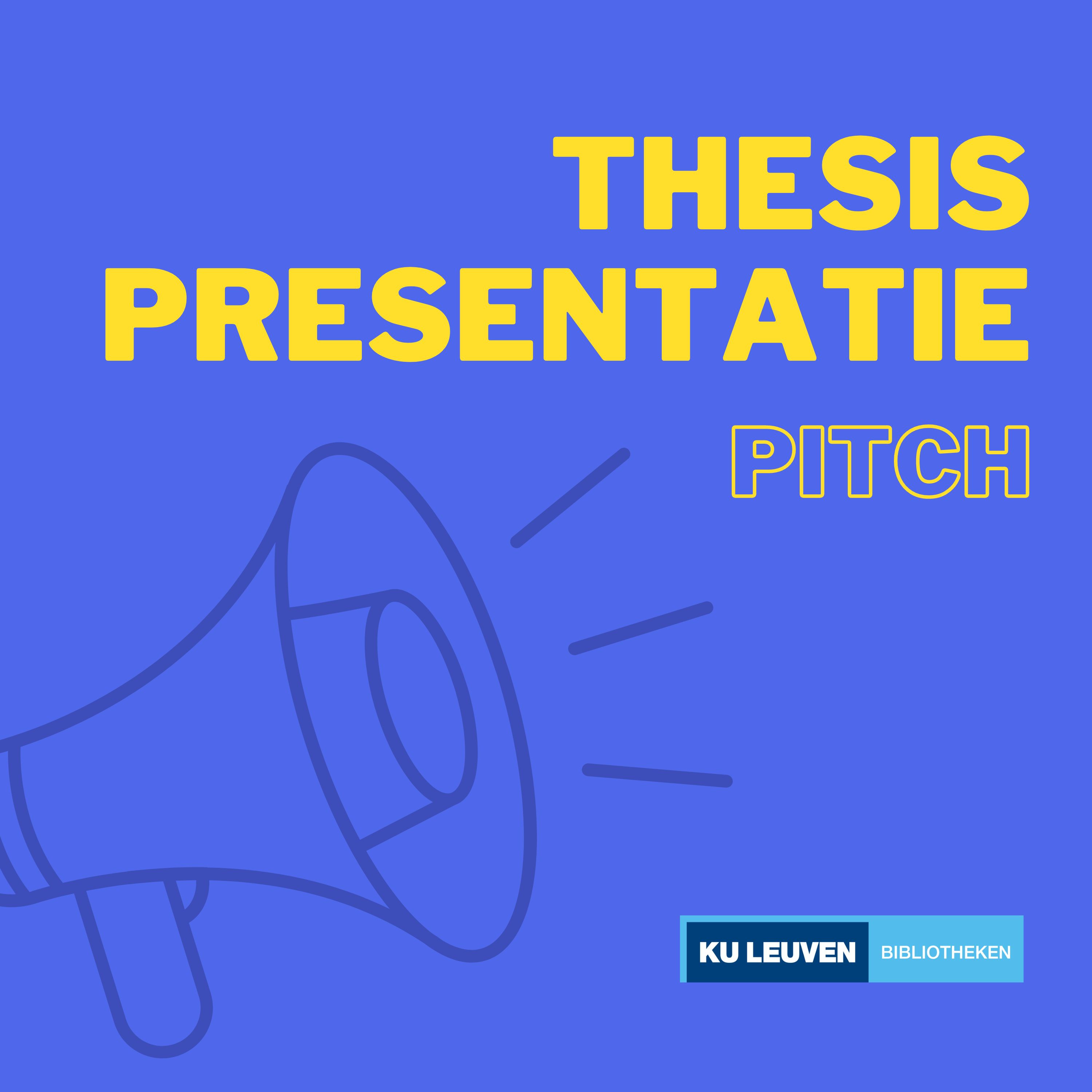 THESIS PRESENTATIE

PITCH

KU LEUVEN BIBLIOTHEKEN